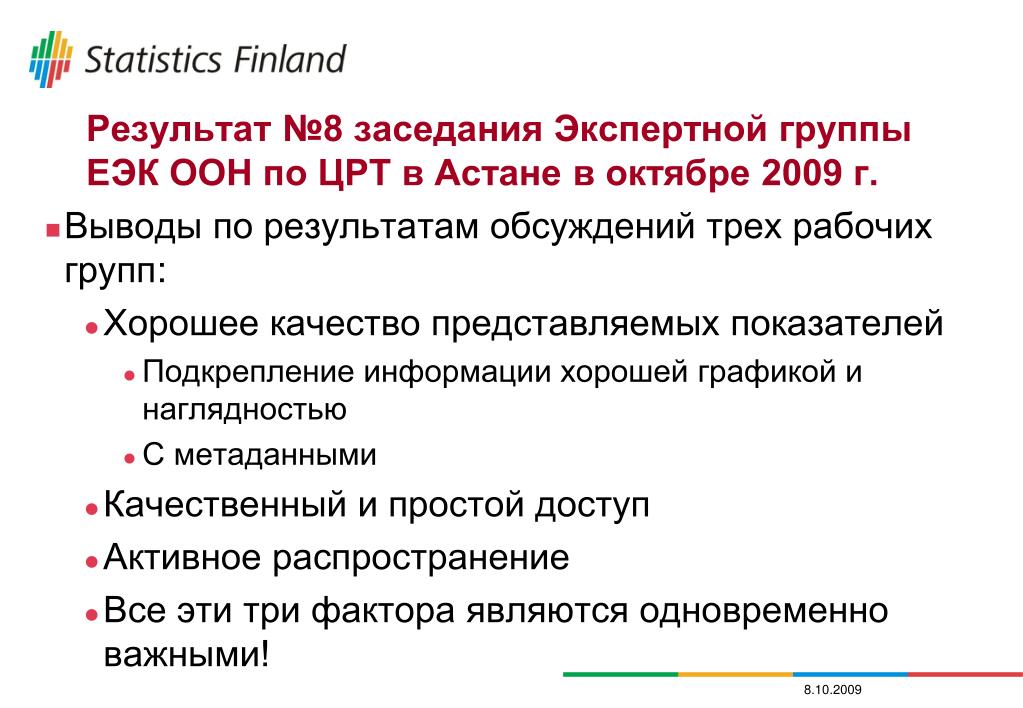 Statistics Finland

Результат №8 заседания Экспертной группы ЕЭК ООН по ЦРТ в Астане в октябре 2009 г.

Выводы по результатам обсуждений трех рабочих групп:

Хорошее качество представляемых показателей

Подкрепление информации хорошей графикой и наглядностью

С метаданными

Качественный и простой доступ

Активное распространение

Все эти три фактора являются одновременно важными!

8.10.2009